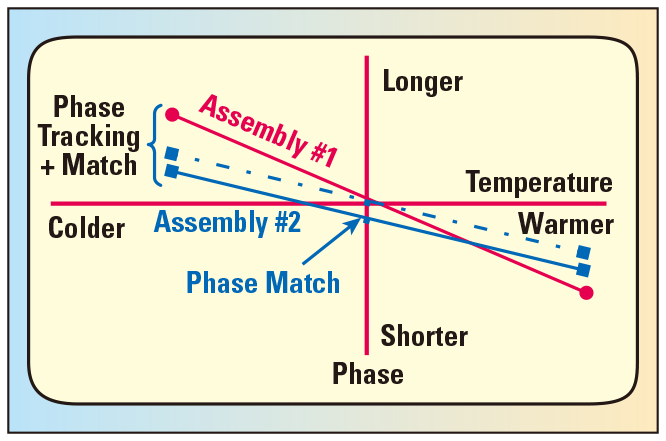 Longer

Phase Tracking + Match

Assembly #1

Temperature

Colder

Assembly #2

Warmer

Phase Match

Shorter

Phase